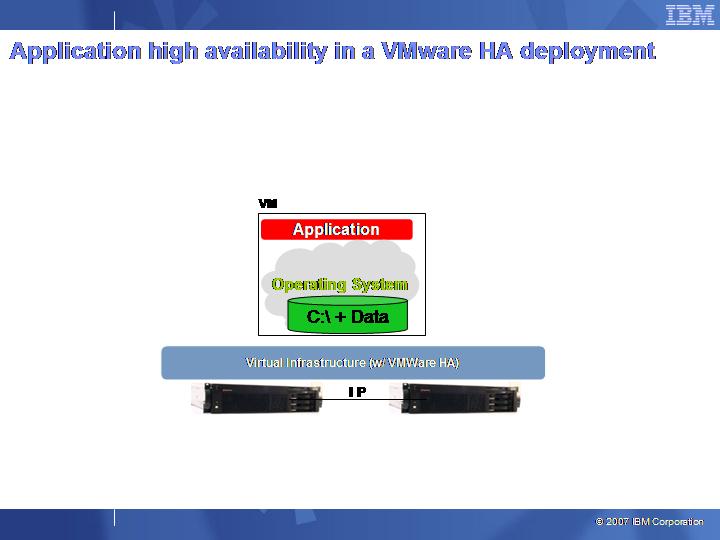 IBM

Application high availability in a VMware HA deployment

VM

Application

Operating System

C:\ + Data

Virtual Infrastructure (w/ VMWare HA)

IP

© 2007 IBM Corporation